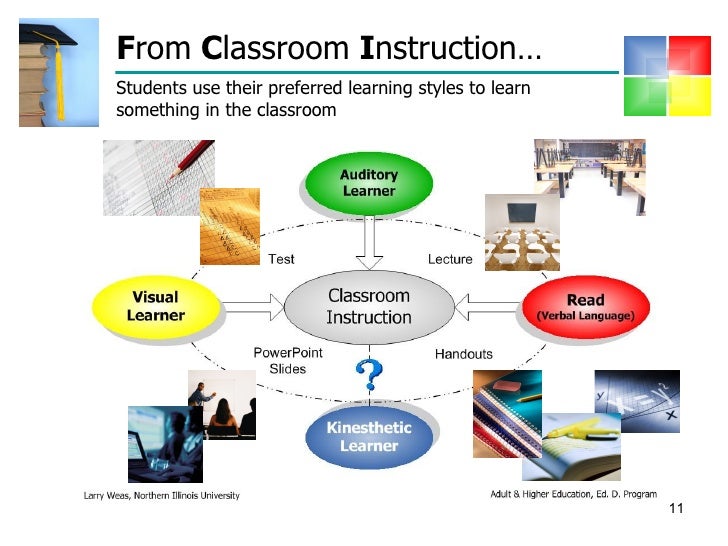 From Classroom Instruction…

Students use their preferred learning styles to learn something in the classroom

Auditory Learner

Test

Lecture

Visual Learner

Classroom Instruction

Read (Verbal Language)

PowerPoint Slides

Handouts

?

Kinesthetic Learner

Larry Weas, Northern Illinois University

Adult & Higher Education, Ed. D. Program

11